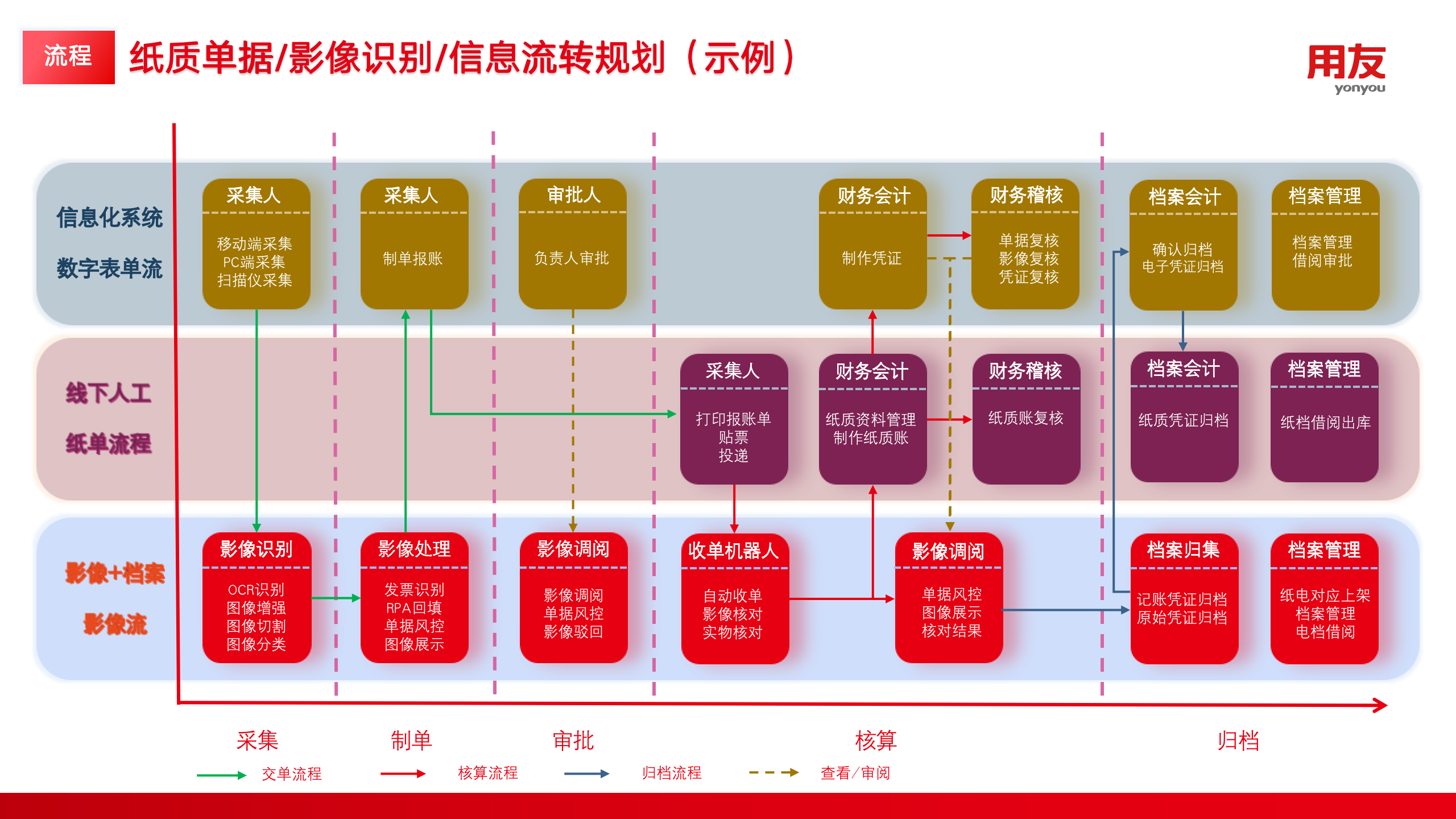 流程 纸质单据/影像识别/信息流转规划（示例）

用友
yonyou

信息化系统
数字表单流

采集人
移动端采集
PC端采集
扫描仪采集

采集人
制单报账

审批人
负责人审批

财务会计
制作凭证

财务稽核
单据复核
影像复核
凭证复核

档案会计
确认归档
电子凭证归档

档案管理
档案管理
借阅审批

线下人工
纸单流程

采集人
打印报账单
贴票
投递

财务会计
纸质资料管理
制作纸质账

财务稽核
纸质账复核

档案会计
纸质凭证归档

档案管理
纸档借阅出库

影像+档案
影像流

影像识别
OCR识别
图像增强
图像切割
图像分类

影像处理
发票识别
RPA回填
单据风控
图像展示

影像调阅
影像调阅
单据风控
影像驳回

收单机器人
自动收单
影像核对
实物核对

影像调阅
单据风控
图像展示
核对结果

档案归集
记账凭证归档
原始凭证归档

档案管理
纸电对应上架
档案管理
电档借阅

采集 制单 审批 核算 归档

交单流程 核算流程 归档流程 查看/审阅